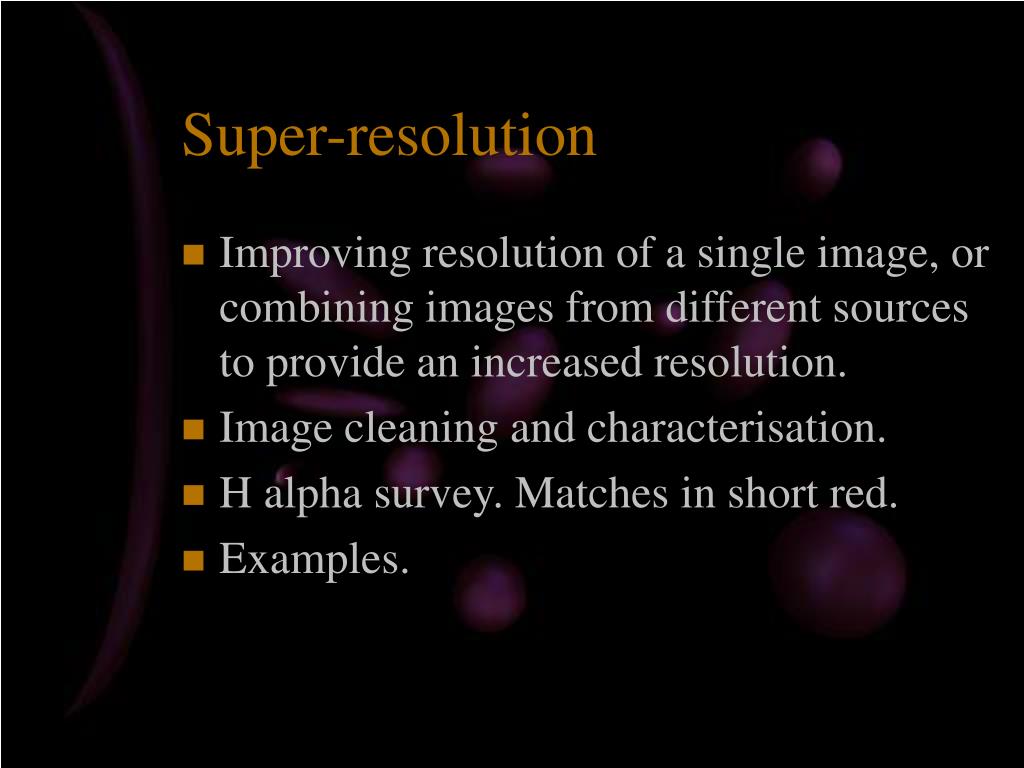 Super-resolution

- Improving resolution of a single image, or combining images from different sources to provide an increased resolution.
- Image cleaning and characterisation.
- H alpha survey. Matches in short red.
- Examples.